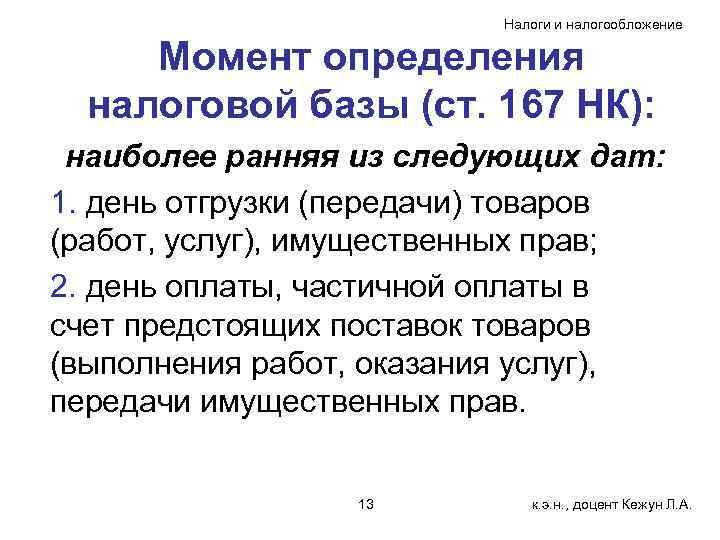 Налоги и налогообложение

Момент определения налоговой базы (ст. 167 НК):

наиболее ранняя из следующих дат:

1. день отгрузки (передачи) товаров (работ, услуг), имущественных прав;

2. день оплаты, частичной оплаты в счет предстоящих поставок товаров (выполнения работ, оказания услуг), передачи имущественных прав.

13

к.э.н., доцент Кежун Л.А.